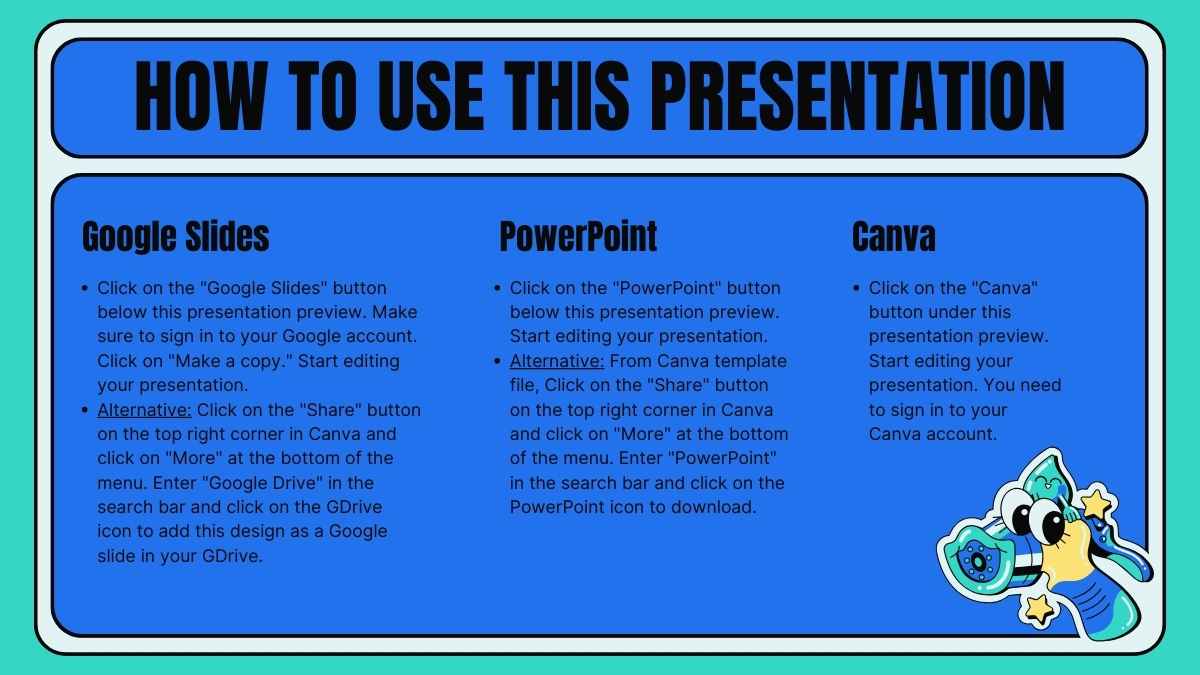 HOW TO USE THIS PRESENTATION

Google Slides

- Click on the "Google Slides" button below this presentation preview. Make sure to sign in to your Google account. Click on "Make a copy." Start editing your presentation.
- Alternative: Click on the "Share" button on the top right corner in Canva and click on "More" at the bottom of the menu. Enter "Google Drive" in the search bar and click on the GDrive icon to add this design as a Google slide in your GDrive.

PowerPoint

- Click on the "PowerPoint" button below this presentation preview. Start editing your presentation.
- Alternative: From Canva template file, Click on the "Share" button on the top right corner in Canva and click on "More" at the bottom of the menu. Enter "PowerPoint" in the search bar and click on the PowerPoint icon to download.

Canva

- Click on the "Canva" button under this presentation preview. Start editing your presentation. You need to sign in to your Canva account.